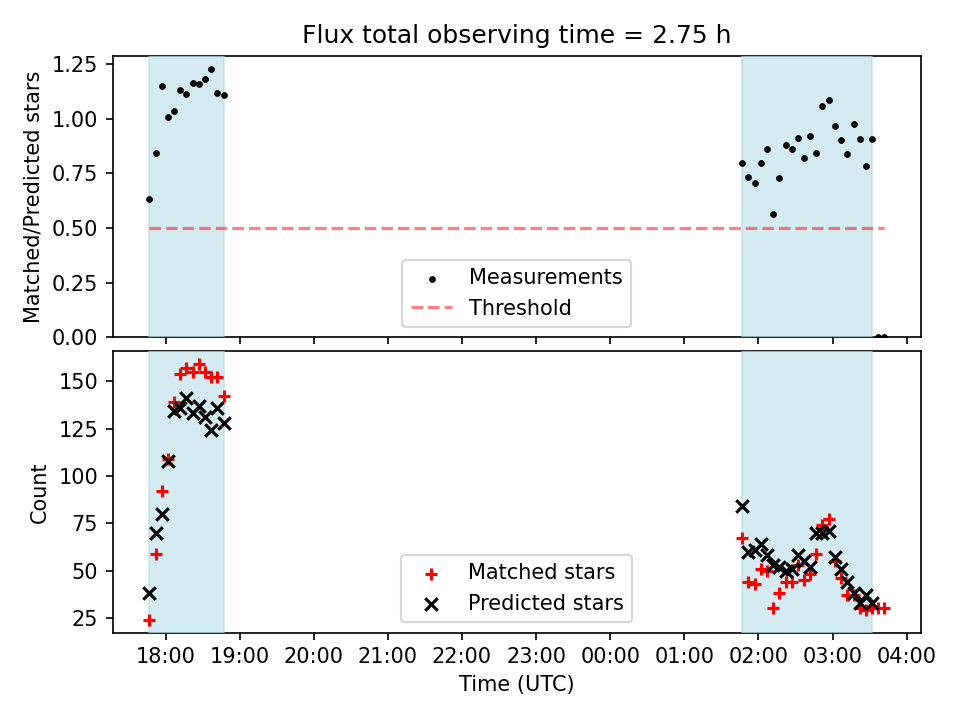 Flux total observing time = 2.75 h

Matched/Predicted stars

1.25
1.00
0.75
0.50
0.25
0.00

Measurements
Threshold

Count

150
125
100
75
50
25

Matched stars
Predicted stars

18:00 19:00 20:00 21:00 22:00 23:00 00:00 01:00 02:00 03:00 04:00

Time (UTC)